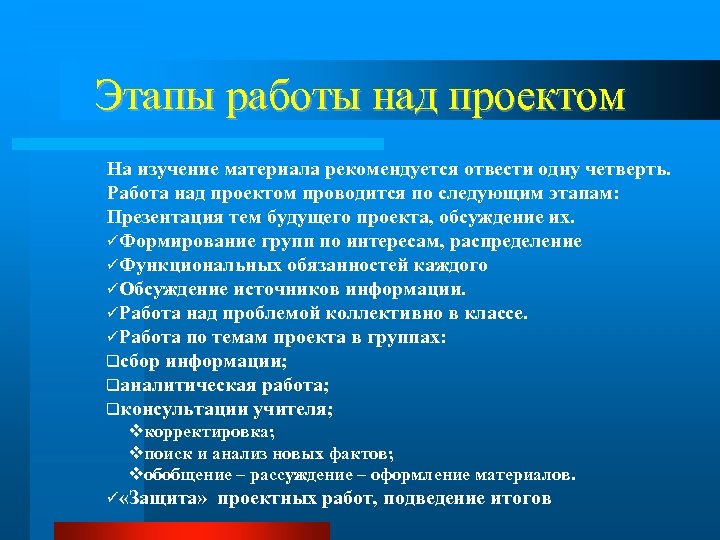 Этапы работы над проектом

На изучение материала рекомендуется отвести одну четверть.
Работа над проектом проводится по следующим этапам:
Презентация тем будущего проекта, обсуждение их.
✓Формирование групп по интересам, распределение
✓Функциональных обязанностей каждого
✓Обсуждение источников информации.
✓Работа над проблемой коллективно в классе.
✓Работа по темам проекта в группах:
❑сбор информации;
❑аналитическая работа;
❑консультации учителя;
❖корректировка;
❖поиск и анализ новых фактов;
❖обобщение – рассуждение – оформление материалов.
✓«Защита» проектных работ, подведение итогов